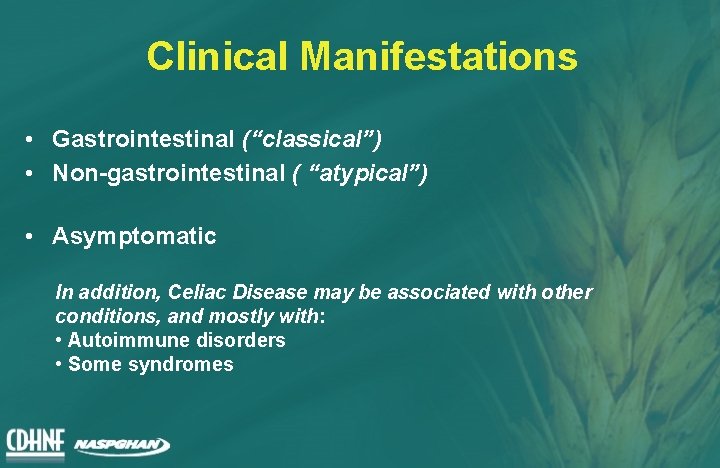 Clinical Manifestations

• Gastrointestinal ("classical")
• Non-gastrointestinal ( "atypical")

• Asymptomatic

In addition, Celiac Disease may be associated with other conditions, and mostly with:
• Autoimmune disorders
• Some syndromes

CDHNF NASPGHAN